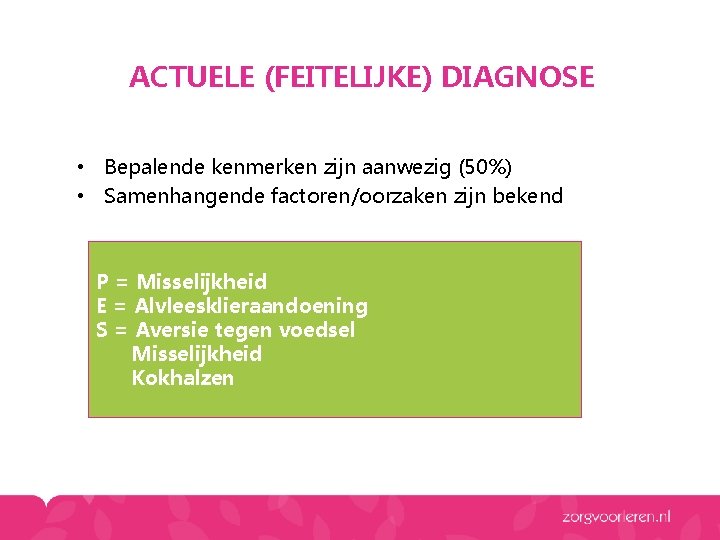 ACTUELE (FEITELIJKE) DIAGNOSE

• Bepalende kenmerken zijn aanwezig (50%)
• Samenhangende factoren/oorzaken zijn bekend

P = Misselijkheid
E = Alvleesklieraandoening
S = Aversie tegen voedsel
Misselijkheid
Kokhalzen

zorgvoorleren.nl